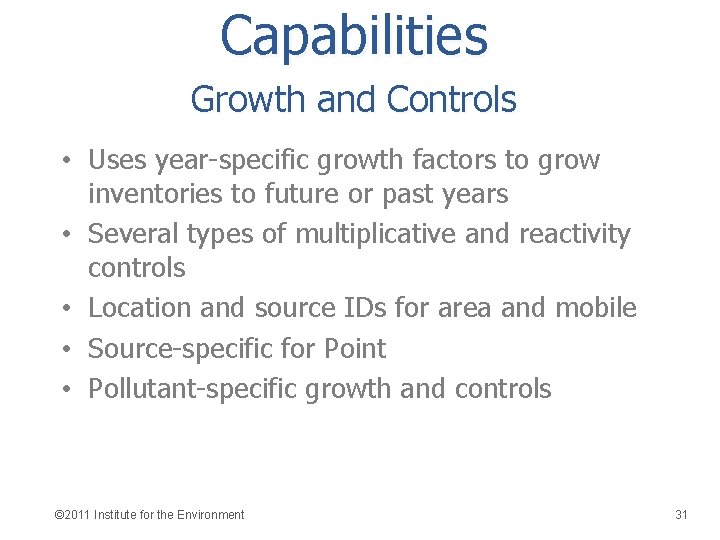 Capabilities

Growth and Controls

• Uses year-specific growth factors to grow inventories to future or past years
• Several types of multiplicative and reactivity controls
• Location and source IDs for area and mobile
• Source-specific for Point
• Pollutant-specific growth and controls

©2011 Institute for the Environment

31